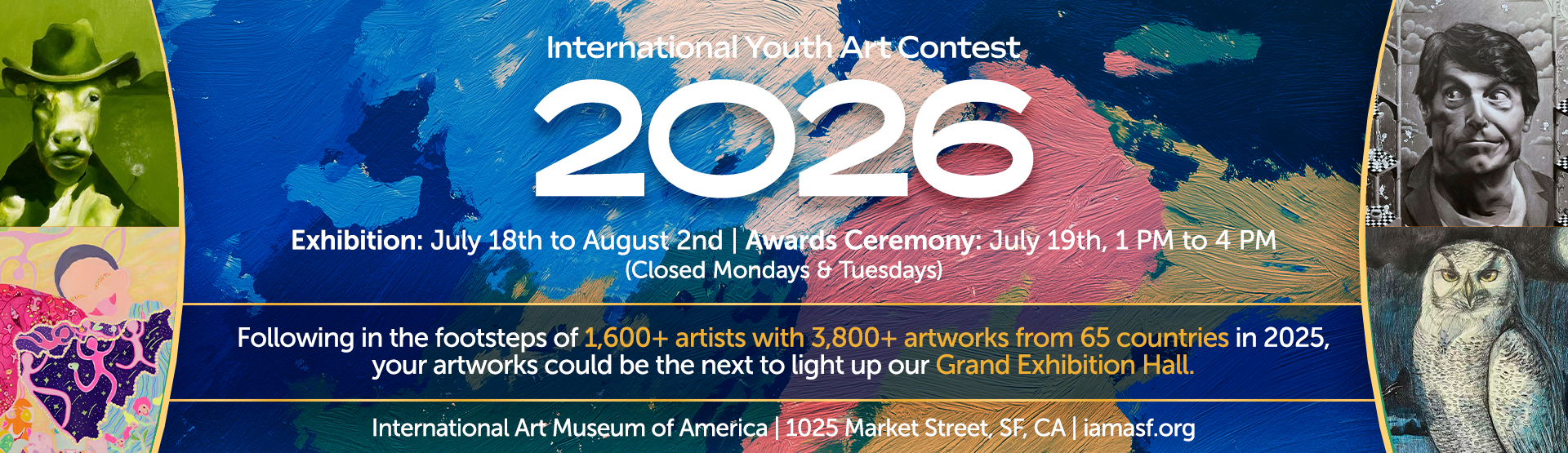 International Youth Art Contest

2026

Exhibition: July 18th to August 2nd | Awards Ceremony: July 19th, 1 PM to 4 PM
(Closed Mondays & Tuesdays)

Following in the footsteps of 1,600+ artists with 3,800+ artworks from 65 countries in 2025, your artworks could be the next to light up our Grand Exhibition Hall.

International Art Museum of America | 1025 Market Street, SF, CA | iamasf.org